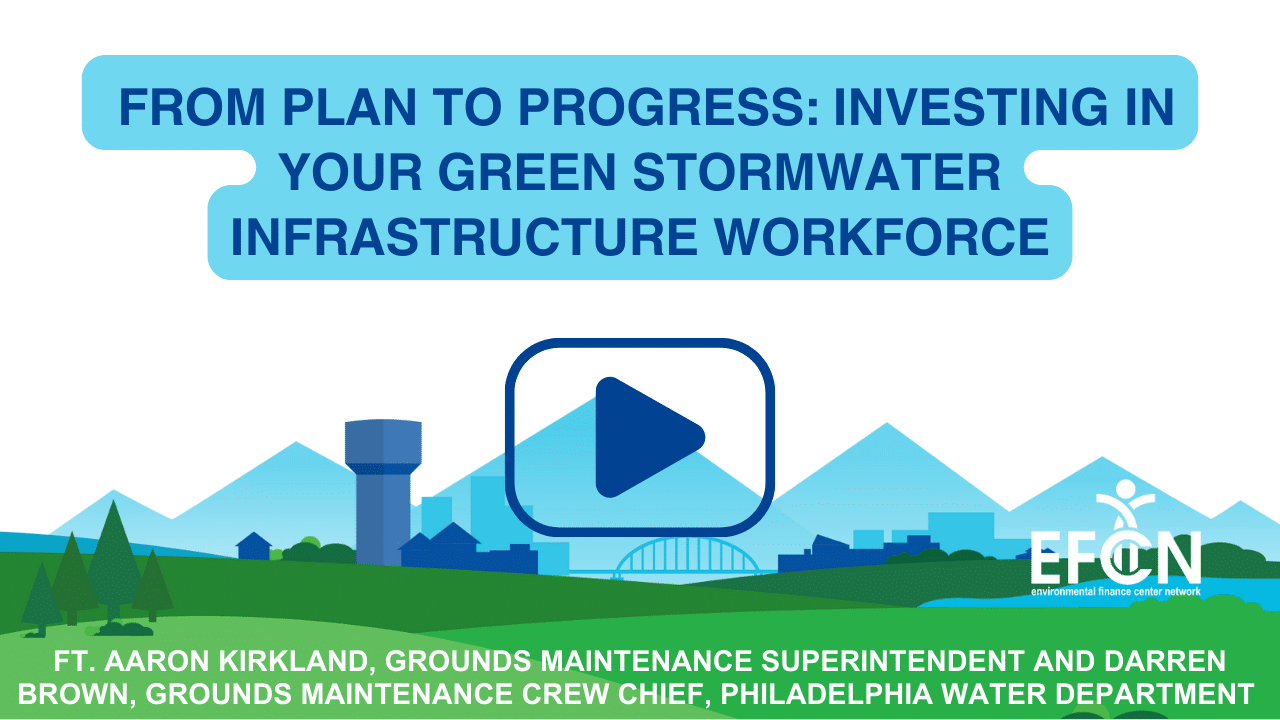 FROM PLAN TO PROGRESS: INVESTING IN YOUR GREEN STORMWATER INFRASTRUCTURE WORKFORCE

EFCN
environmental finance center network

FT. AARON KIRKLAND, GROUNDS MAINTENANCE SUPERINTENDENT AND DARREN BROWN, GROUNDS MAINTENANCE CREW CHIEF, PHILADELPHIA WATER DEPARTMENT